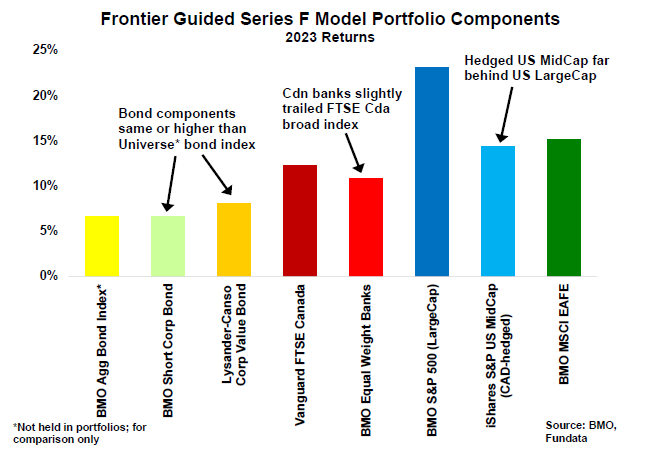 Frontier Guided Series F Model Portfolio Components
2023 Returns

25%
20%
15%
10%
5%
0%

Bond components same or higher than Universe* bond index

Cdn banks slightly trailed FTSE Cda broad index

Hedged US MidCap far behind US LargeCap

BMO Agg Bond Index*
BMO Short Corp Bond
Lysander-Canso Corp Value Bond
Vanguard FTSE Canada
BMO Equal Weight Banks
BMO S&P 500 (LargeCap)
iShares S&P US MidCap (CAD-hedged)
BMO MSCI EAFE

*Not held in portfolios; for comparison only

Source: BMO, Fundata